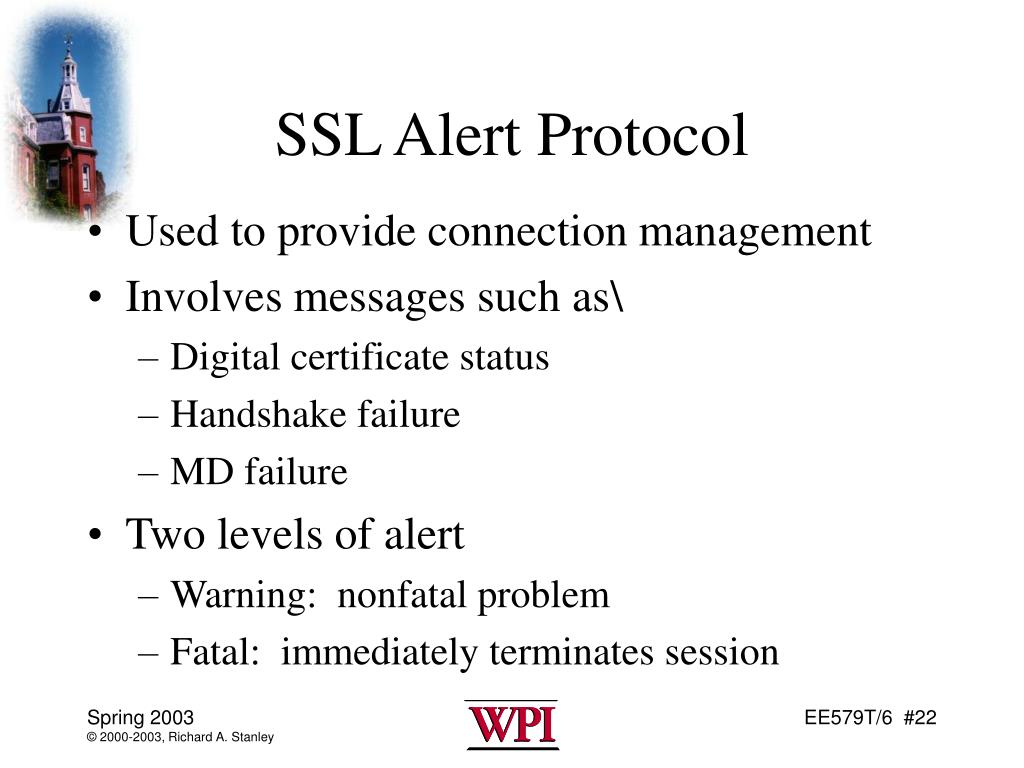 SSL Alert Protocol

• Used to provide connection management
• Involves messages such as\
– Digital certificate status
– Handshake failure
– MD failure
• Two levels of alert
– Warning: nonfatal problem
– Fatal: immediately terminates session

Spring 2003
© 2000-2003, Richard A. Stanley

WPI

EE579T/6 #22